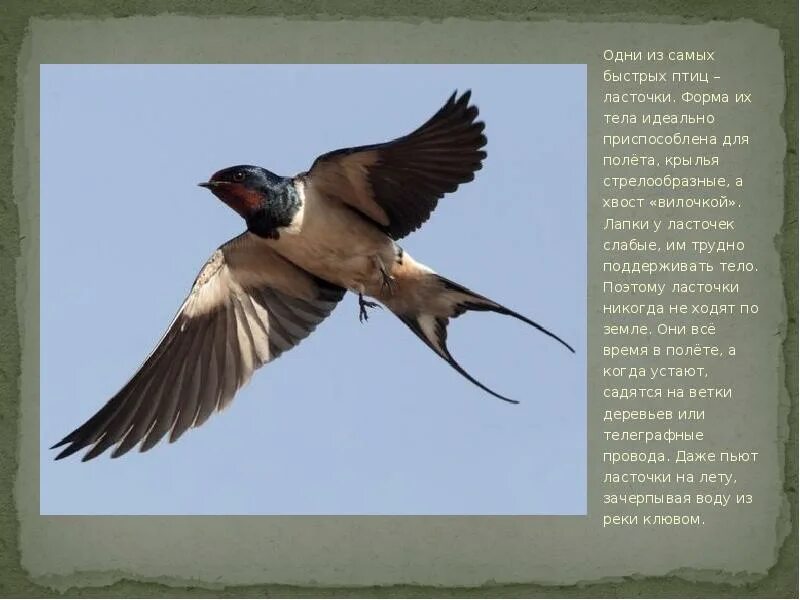 Одни из самых быстрых птиц – ласточки. Форма их тела идеально приспособлена для полёта, крылья стрелообразные, а хвост «вилочкой». Лапки у ласточек слабые, им трудно поддерживать тело. Поэтому ласточки никогда не ходят по земле. Они всё время в полёте, а когда устают, садятся на ветки деревьев или телеграфные провода. Даже пьют ласточки на лету, зачерпывая воду из реки клювом.